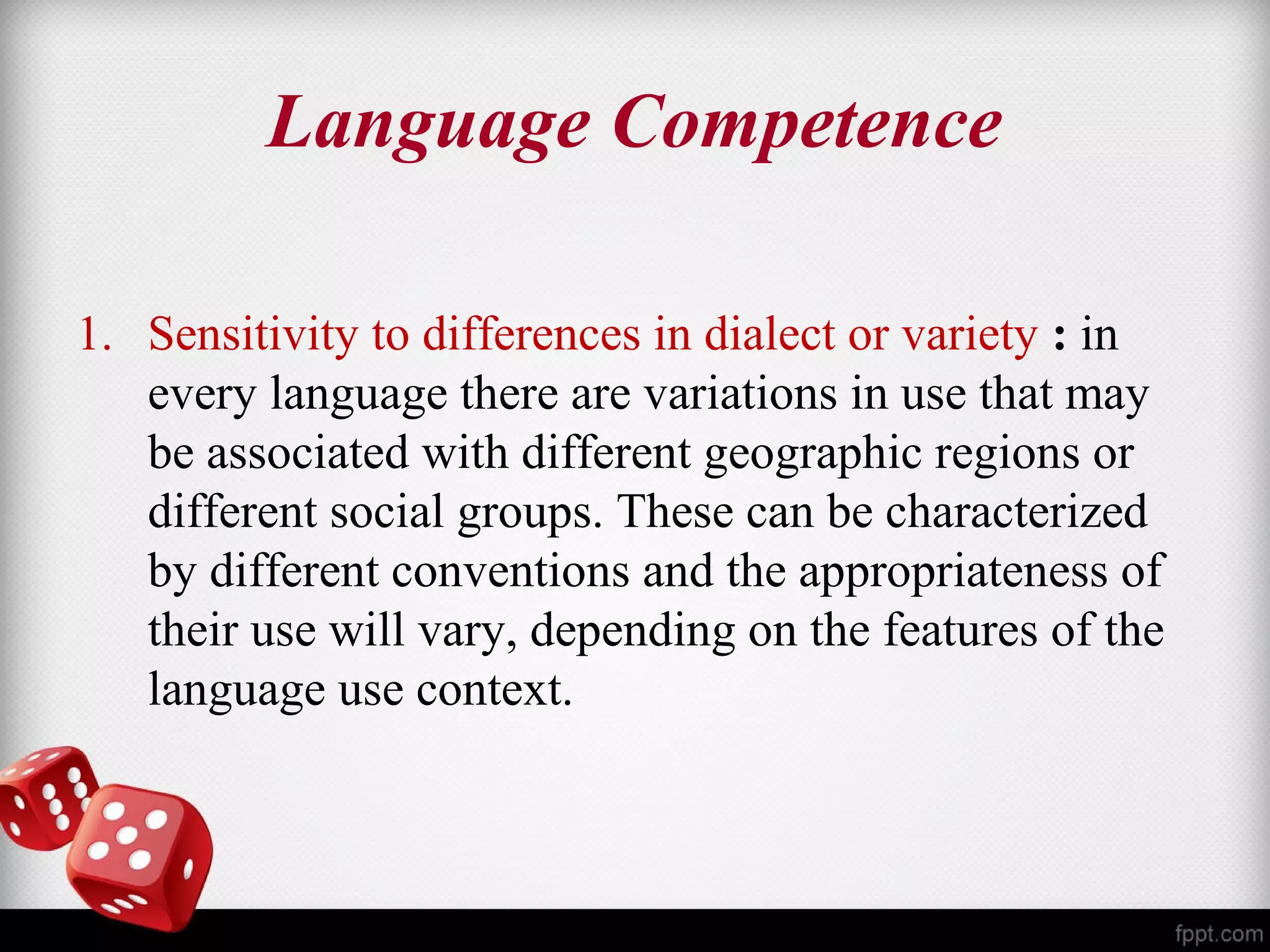 Language Competence

1. Sensitivity to differences in dialect or variety : in every language there are variations in use that may be associated with different geographic regions or different social groups. These can be characterized by different conventions and the appropriateness of their use will vary, depending on the features of the language use context.

fppt.com